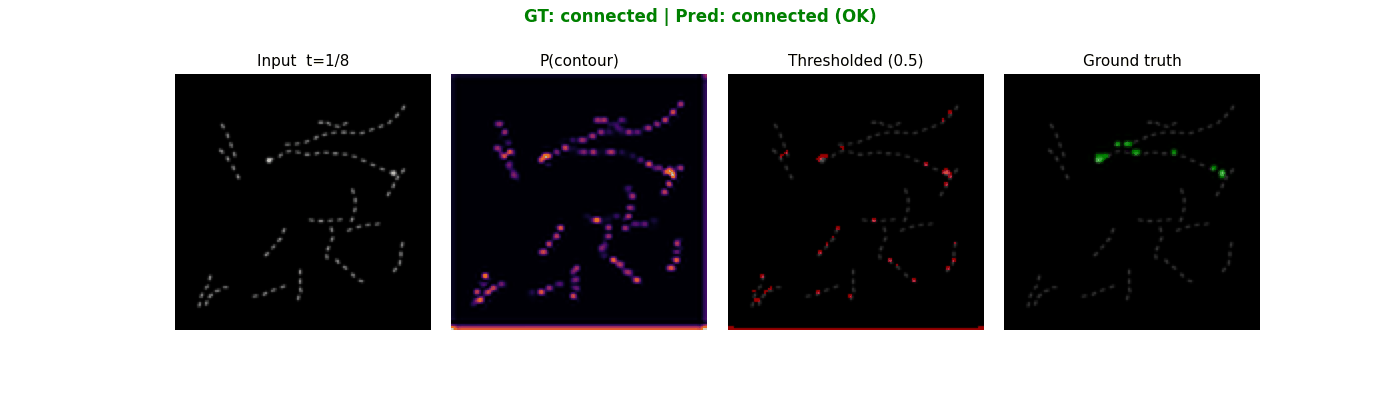 GT: connected | Pred: connected (OK)

Input t=1/8

P(contour)

Thresholded (0.5)

Ground truth